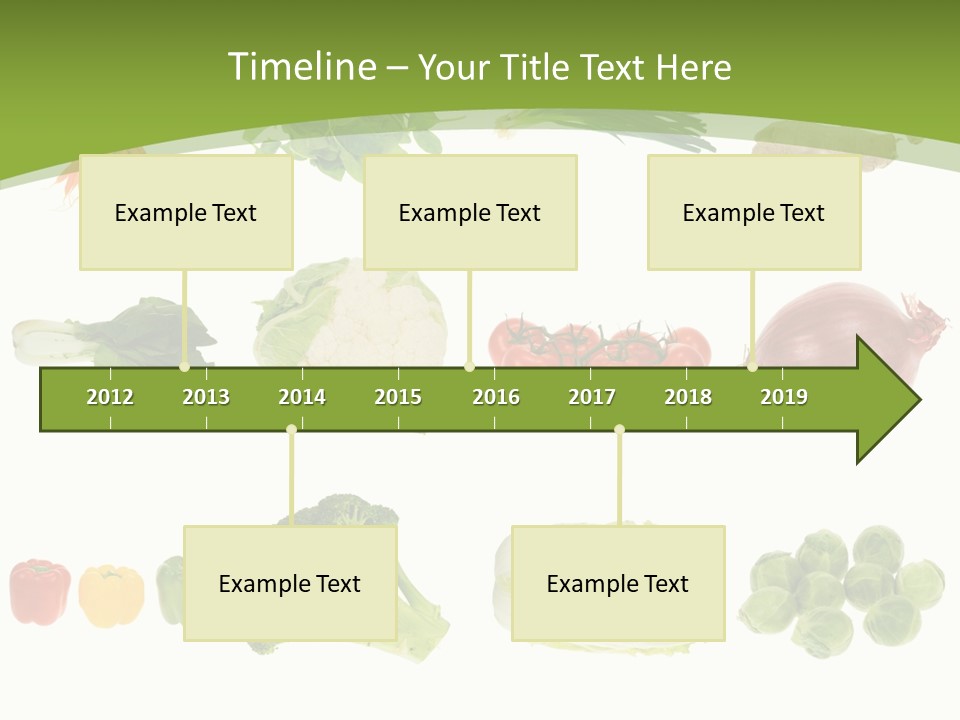 Timeline – Your Title Text Here

Example Text

Example Text

Example Text

2012 2013 2014 2015 2016 2017 2018 2019

Example Text

Example Text